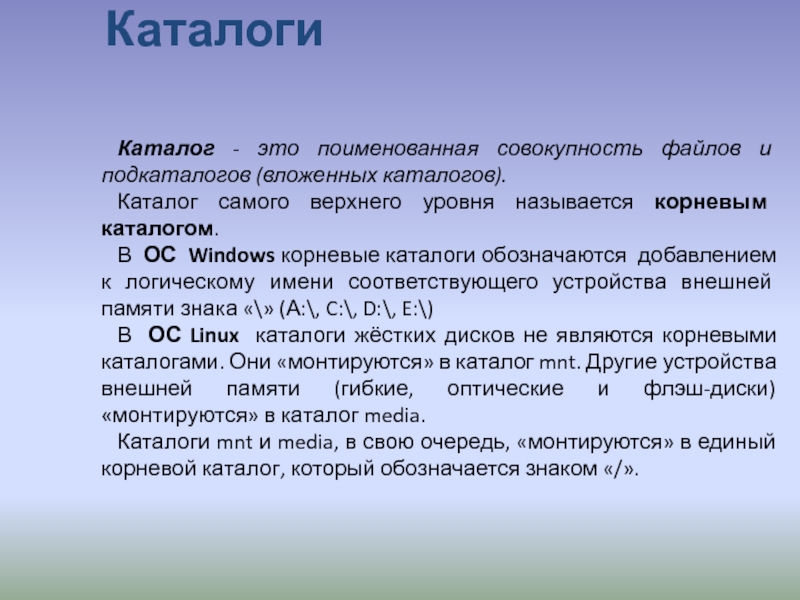 Каталоги

Каталог - это поименованная совокупность файлов и подкаталогов (вложенных каталогов).

Каталог самого верхнего уровня называется корневым каталогом.

В ОС Windows корневые каталоги обозначаются добавлением к логическому имени соответствующего устройства внешней памяти знака «\» (А:\, C:\, D:\, E:\)

В ОС Linux каталоги жёстких дисков не являются корневыми каталогами. Они «монтируются» в каталог mnt. Другие устройства внешней памяти (гибкие, оптические и флэш-диски) «монтируются» в каталог media.

Каталоги mnt и media, в свою очередь, «монтируются» в единый корневой каталог, который обозначается знаком «/».